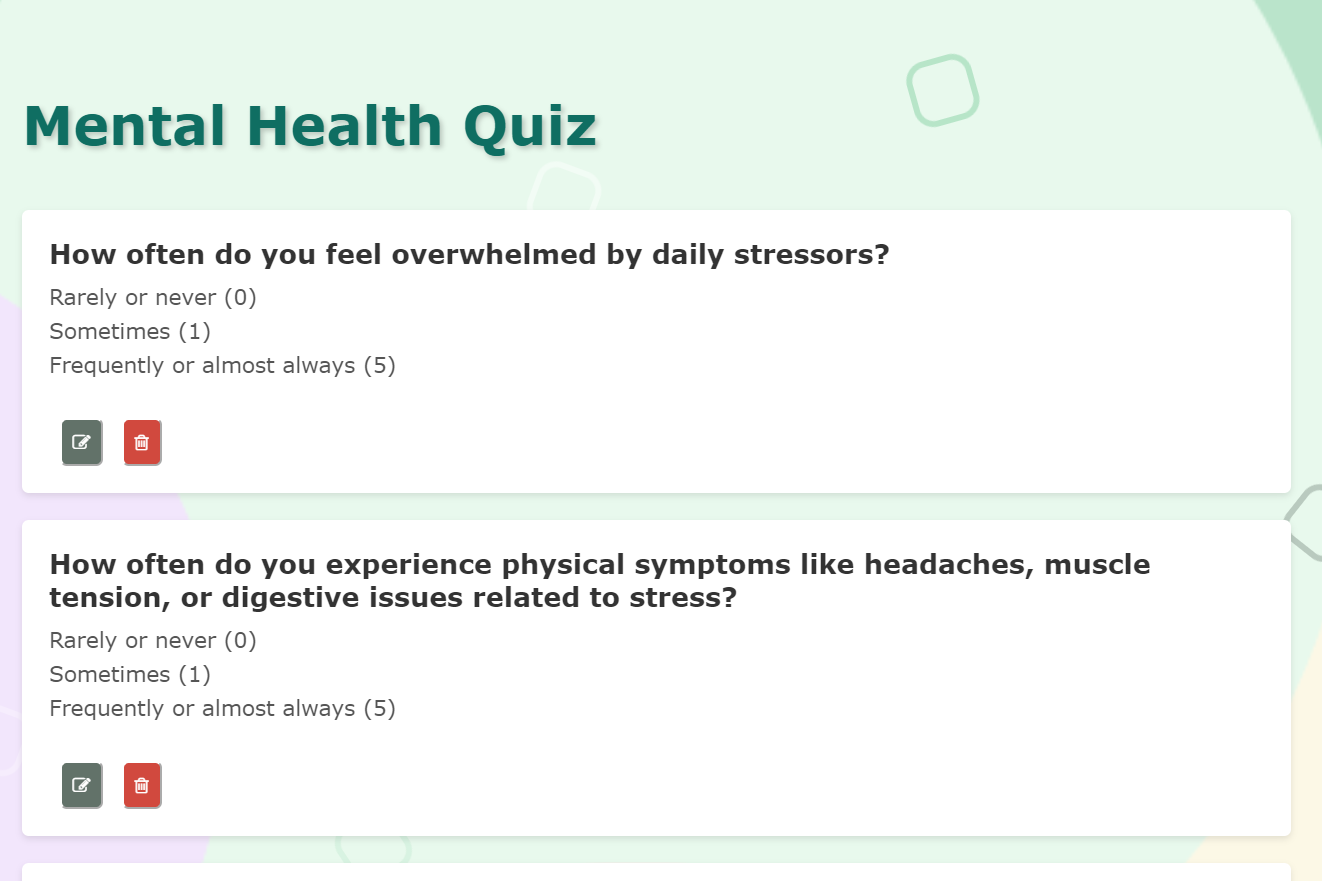 Mental Health Quiz

How often do you feel overwhelmed by daily stressors?

Rarely or never (0)
Sometimes (1)
Frequently or almost always (5)

How often do you experience physical symptoms like headaches, muscle tension, or digestive issues related to stress?

Rarely or never (0)
Sometimes (1)
Frequently or almost always (5)